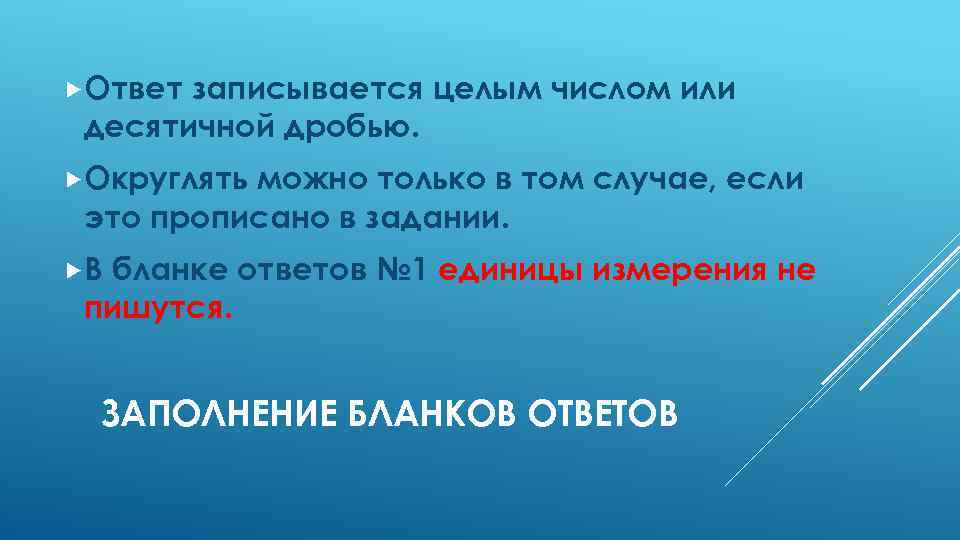 Ответ записывается целым числом или десятичной дробью.

Округлять можно только в том случае, если это прописано в задании.

В бланке ответов №1 единицы измерения не пишутся.

ЗАПОЛНЕНИЕ БЛАНКОВ ОТВЕТОВ